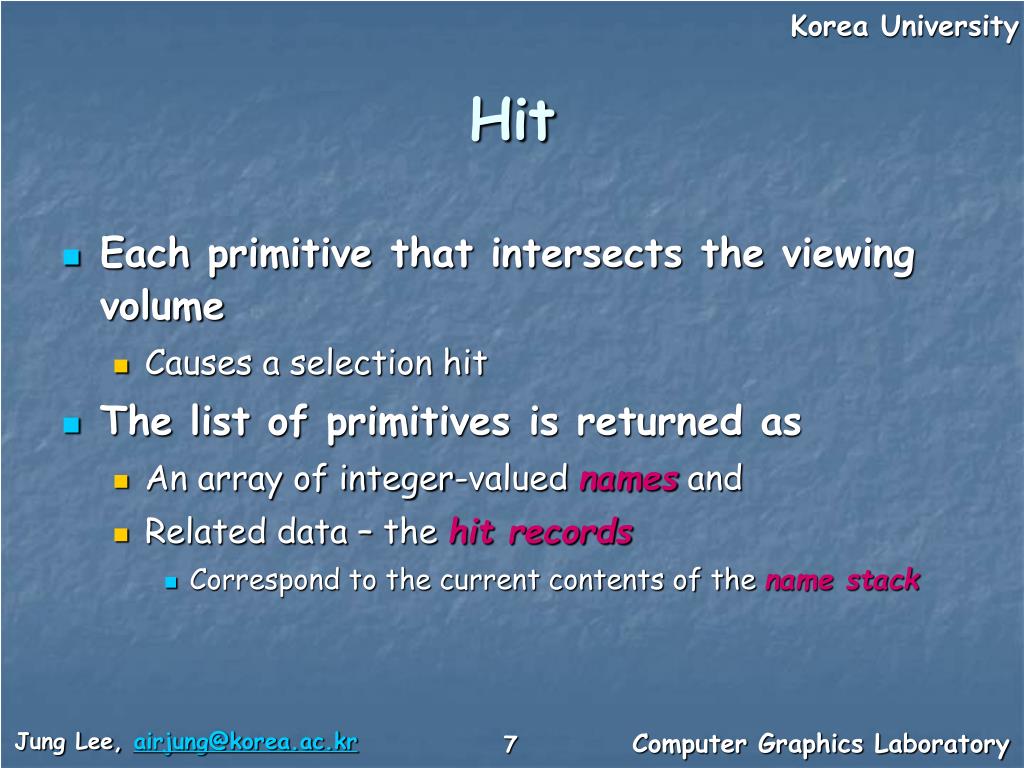 Korea University

Hit

Each primitive that intersects the viewing volume

Causes a selection hit

The list of primitives is returned as

An array of integer-valued names and

Related data – the hit records

Correspond to the current contents of the name stack

Jung Lee, airjung@korea.ac.kr

7

Computer Graphics Laboratory